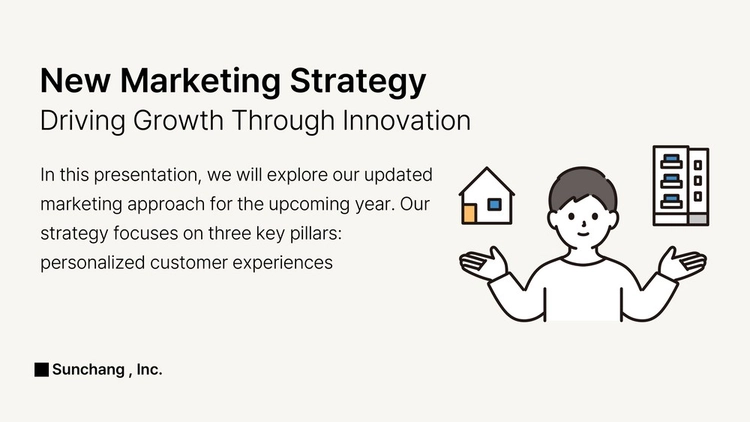 New Marketing Strategy
Driving Growth Through Innovation

In this presentation, we will explore our updated marketing approach for the upcoming year. Our strategy focuses on three key pillars: personalized customer experiences

Sunchang , Inc.